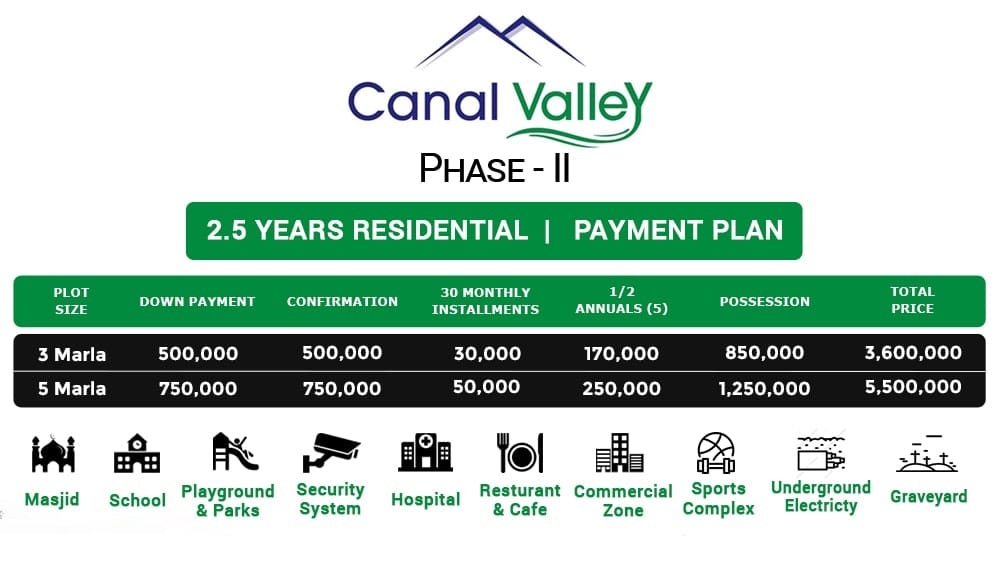 Canal Valley
PHASE - II

2.5 YEARS RESIDENTIAL | PAYMENT PLAN

| PLOT SIZE | DOWN PAYMENT | CONFIRMATION | 30 MONTHLY INSTALLMENTS | 1/2 ANNUALS (5) | POSSESSION | TOTAL PRICE |
|---|---|---|---|---|---|---|
| 3 Marla | 500,000 | 500,000 | 30,000 | 170,000 | 850,000 | 3,600,000 |
| 5 Marla | 750,000 | 750,000 | 50,000 | 250,000 | 1,250,000 | 5,500,000 |

Masjid
School
Playground & Parks
Security System
Hospital
Resturant & Cafe
Commercial Zone
Sports Complex
Underground Electricty
Graveyard